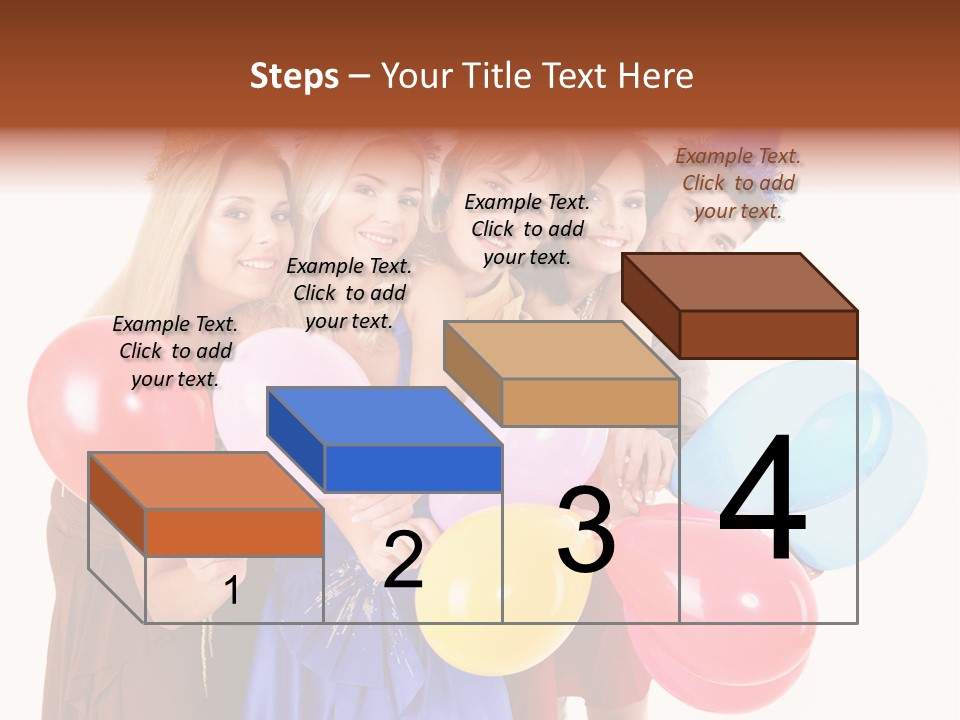 Steps – Your Title Text Here

Example Text. Click to add your text.

Example Text. Click to add your text.

Example Text. Click to add your text.

Example Text. Click to add your text.

1

2

3

4